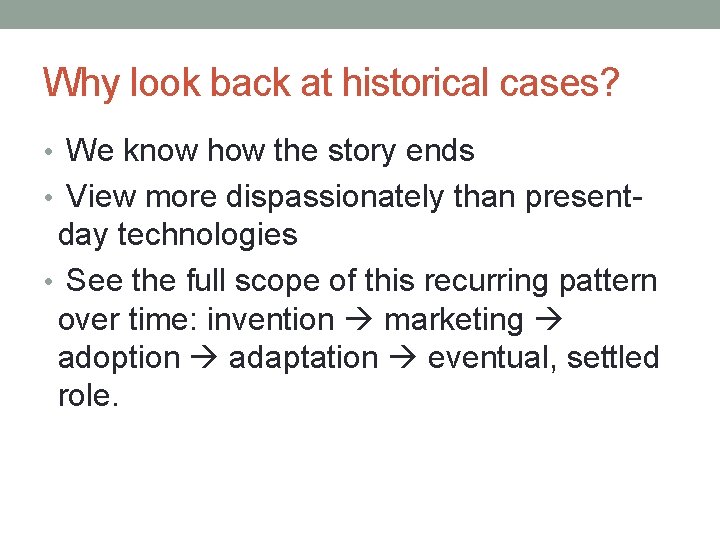 Why look back at historical cases?

• We know how the story ends
• View more dispassionately than present-day technologies
• See the full scope of this recurring pattern over time: invention → marketing → adoption → adaptation → eventual, settled role.